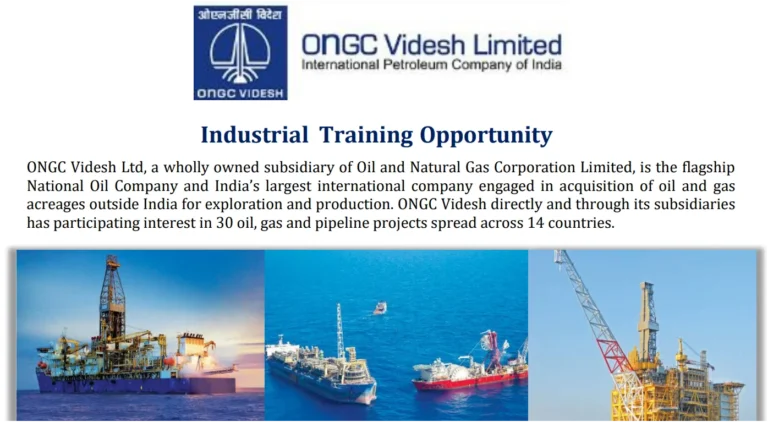 ओएनजीसी विदेश
ONGC VIDESH

ONGC Videsh Limited
International Petroleum Company of India

Industrial Training Opportunity

ONGC Videsh Ltd, a wholly owned subsidiary of Oil and Natural Gas Corporation Limited, is the flagship National Oil Company and India's largest international company engaged in acquisition of oil and gas acreages outside India for exploration and production. ONGC Videsh directly and through its subsidiaries has participating interest in 30 oil, gas and pipeline projects spread across 14 countries.